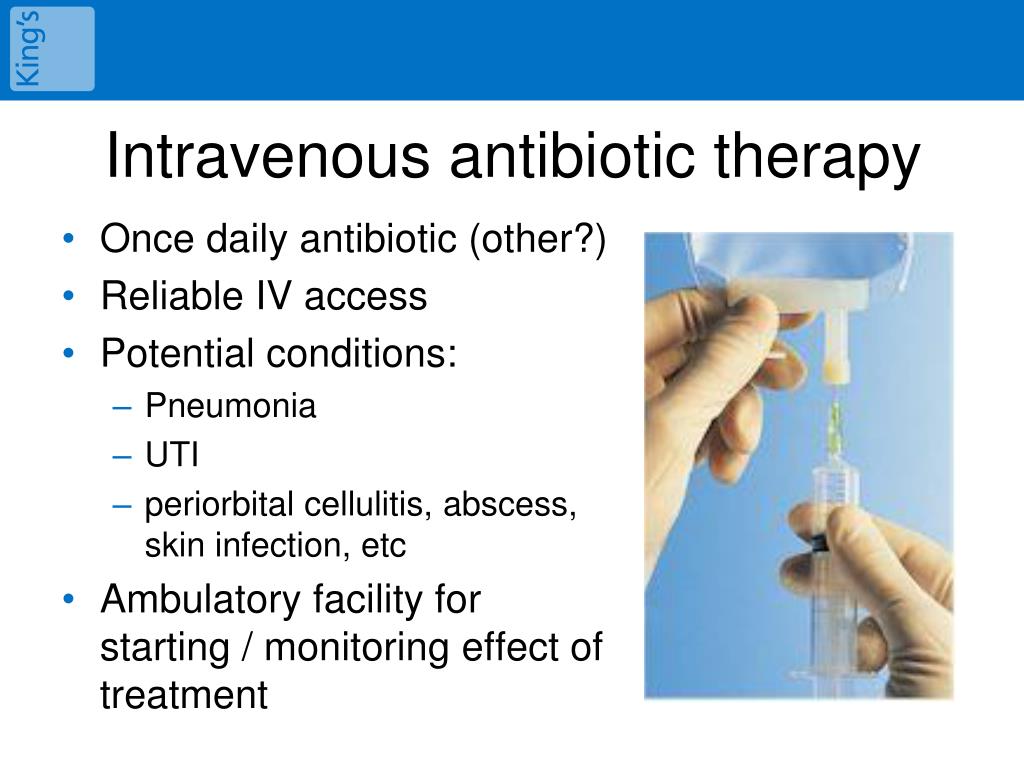 King's

Intravenous antibiotic therapy

• Once daily antibiotic (other?)
• Reliable IV access
• Potential conditions:
– Pneumonia
– UTI
– periorbital cellulitis, abscess, skin infection, etc
• Ambulatory facility for starting / monitoring effect of treatment